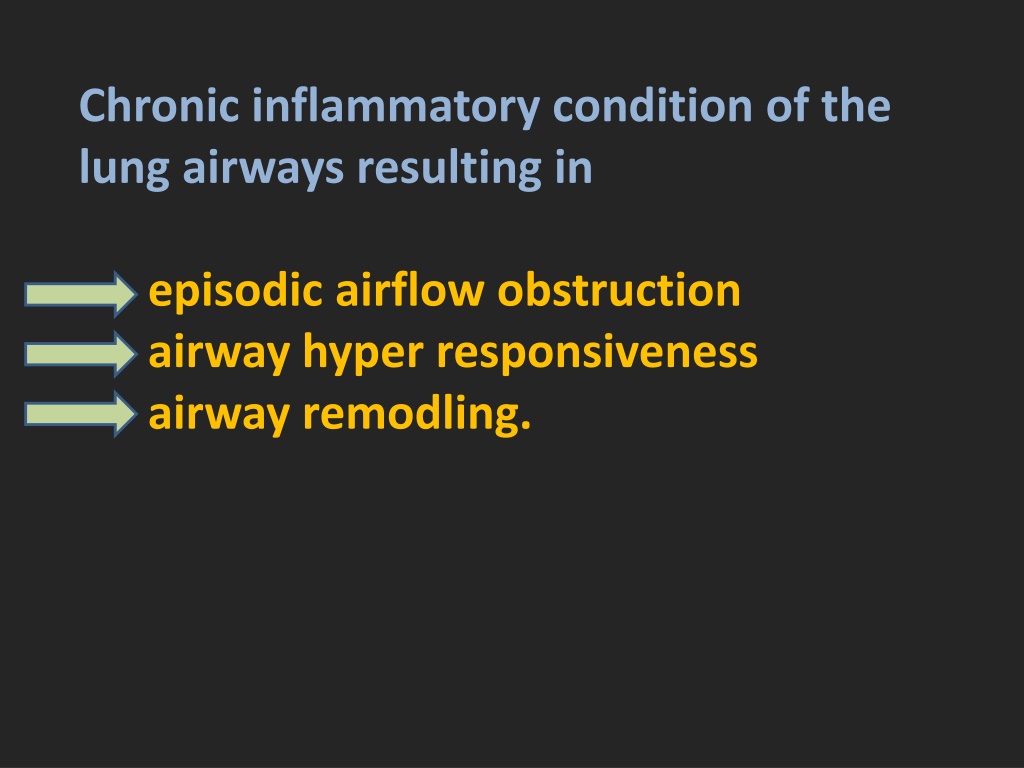 Chronic inflammatory condition of the lung airways resulting in

episodic airflow obstruction
airway hyper responsiveness
airway remodling.